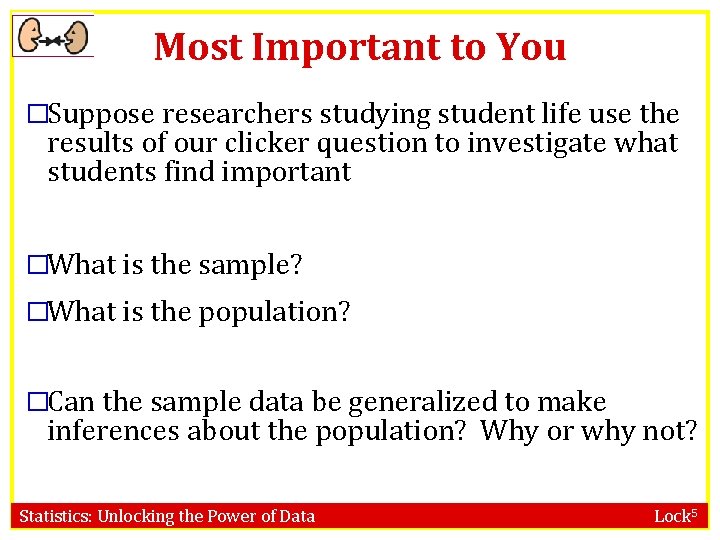 Most Important to You

□Suppose researchers studying student life use the results of our clicker question to investigate what students find important

□What is the sample?

□What is the population?

□Can the sample data be generalized to make inferences about the population? Why or why not?

Statistics: Unlocking the Power of Data

Lock$^5$